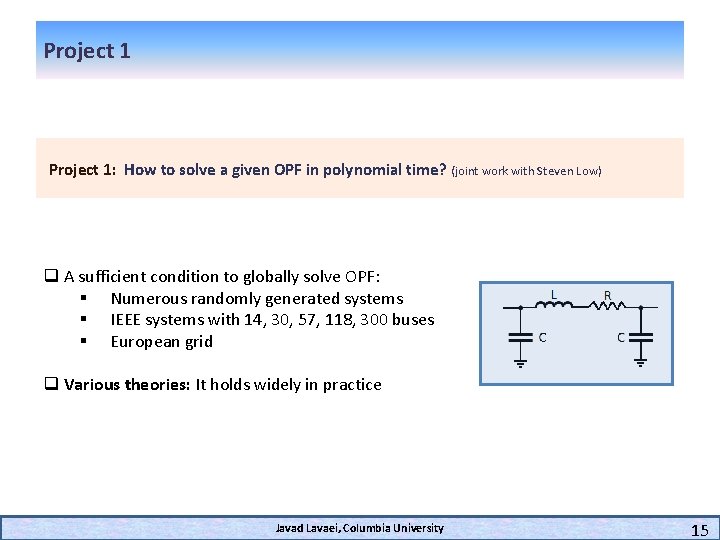 Project 1

Project 1: How to solve a given OPF in polynomial time? (joint work with Steven Low)

❑ A sufficient condition to globally solve OPF:
▪ Numerous randomly generated systems
▪ IEEE systems with 14, 30, 57, 118, 300 buses
▪ European grid

❑ Various theories: It holds widely in practice

L
R
C
C

Javad Lavaei, Columbia University

15